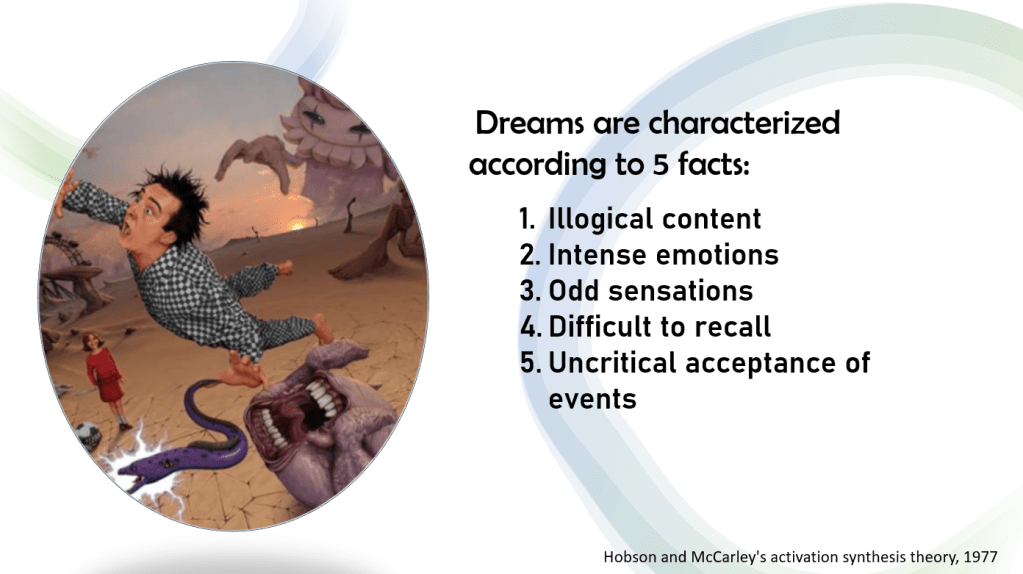 Dreams are characterized according to 5 facts:

1. Illogical content
2. Intense emotions
3. Odd sensations
4. Difficult to recall
5. Uncritical acceptance of events

Hobson and McCarley's activation synthesis theory, 1977